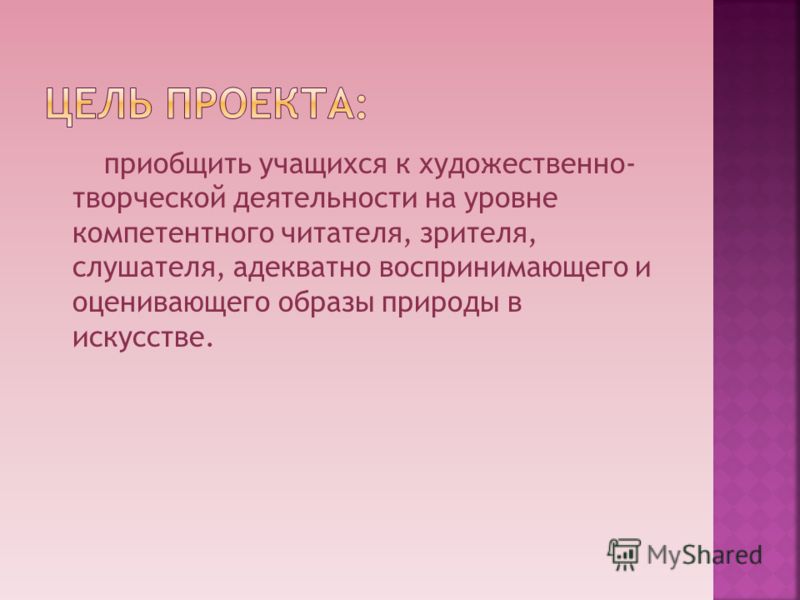 ЦЕЛЬ ПРОЕКТА:

приобщить учащихся к художественно-творческой деятельности на уровне компетентного читателя, зрителя, слушателя, адекватно воспринимающего и оценивающего образы природы в искусстве.

MyShared